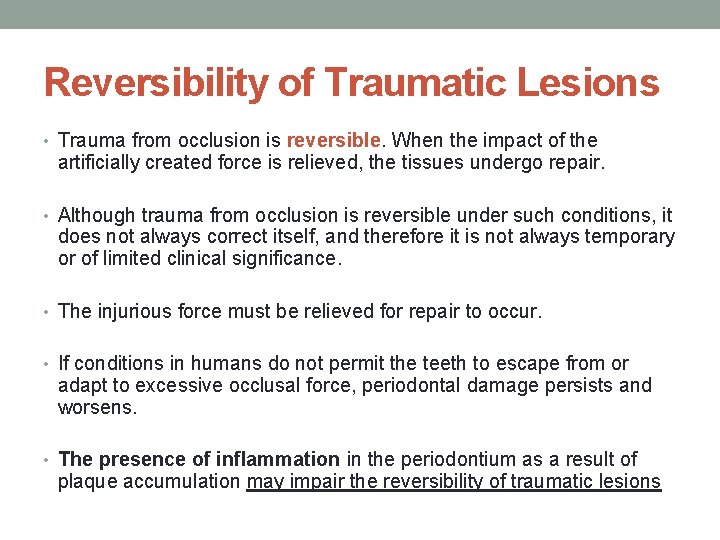 Reversibility of Traumatic Lesions

• Trauma from occlusion is reversible. When the impact of the artificially created force is relieved, the tissues undergo repair.

• Although trauma from occlusion is reversible under such conditions, it does not always correct itself, and therefore it is not always temporary or of limited clinical significance.

• The injurious force must be relieved for repair to occur.

• If conditions in humans do not permit the teeth to escape from or adapt to excessive occlusal force, periodontal damage persists and worsens.

• The presence of inflammation in the periodontium as a result of plaque accumulation may impair the reversibility of traumatic lesions